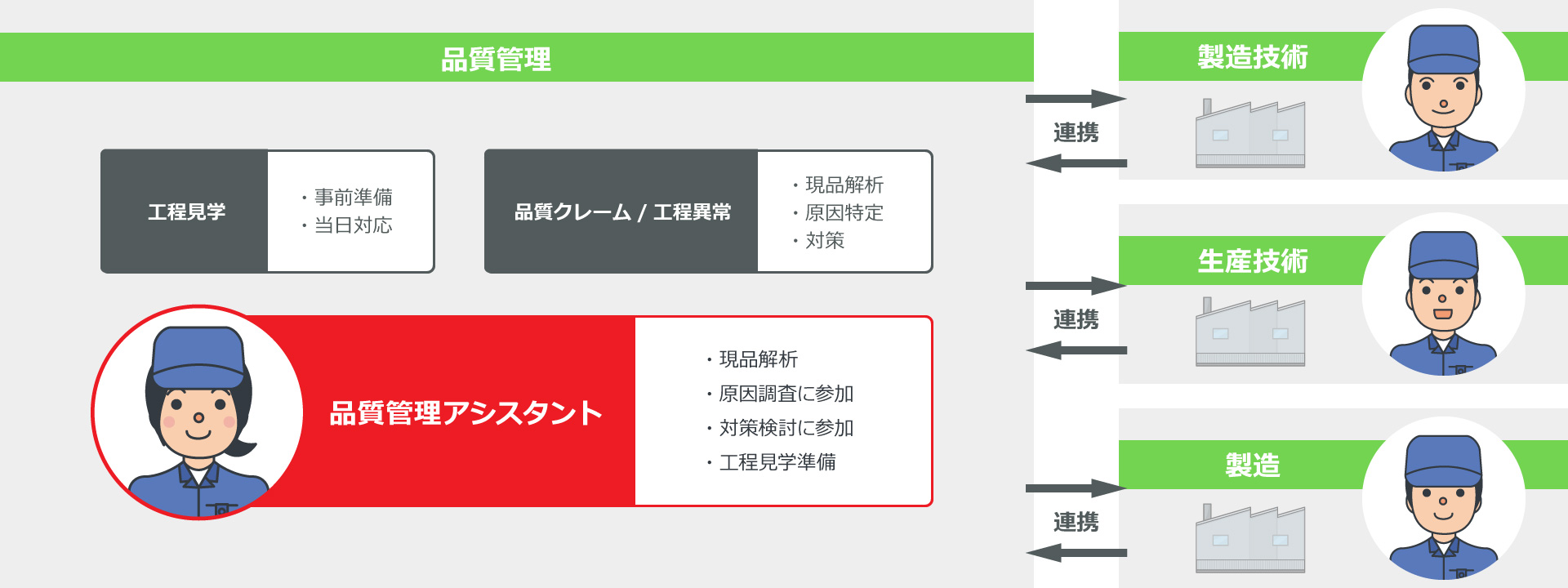 品質管理

工程見学

・事前準備
・当日対応

品質クレーム / 工程異常

・現品解析
・原因特定
・対策

品質管理アシスタント

・現品解析
・原因調査に参加
・対策検討に参加
・工程見学準備

連携

製造技術

連携

生産技術

連携

製造